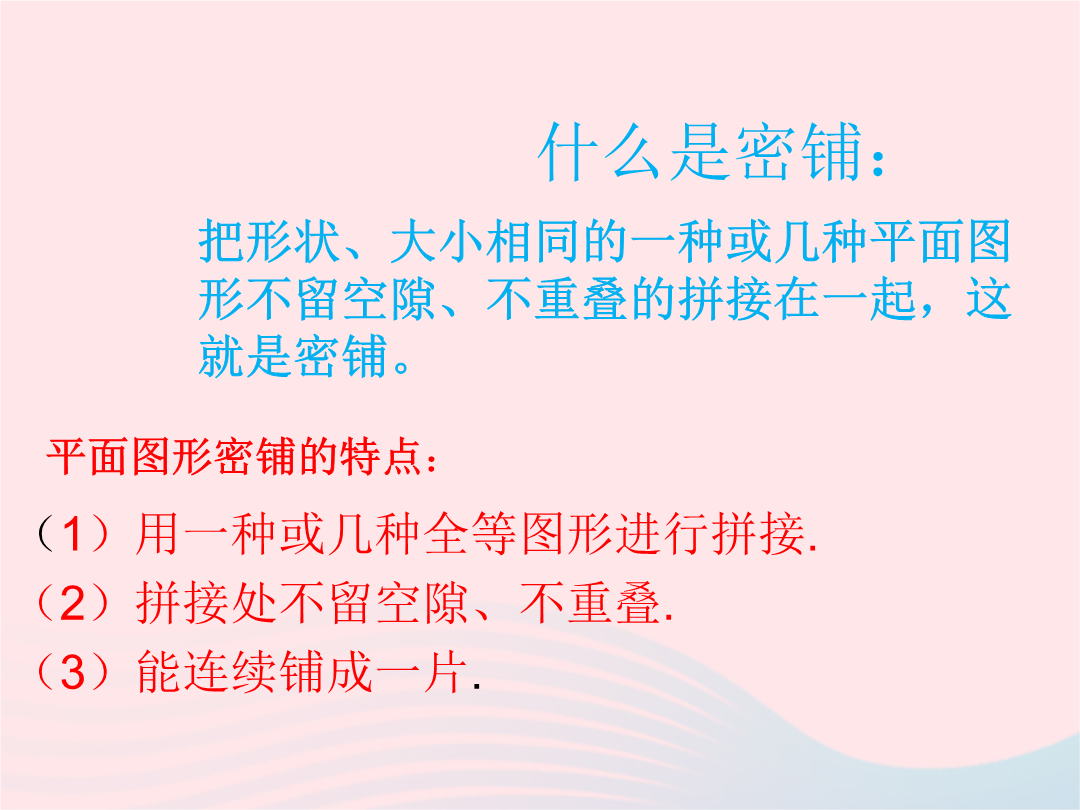 什么是密铺：

把形状、大小相同的一种或几种平面图形不留空隙、不重叠的拼接在一起，这就是密铺。

平面图形密铺的特点：

（1）用一种或几种全等图形进行拼接.

（2）拼接处不留空隙、不重叠.

（3）能连续铺成一片.